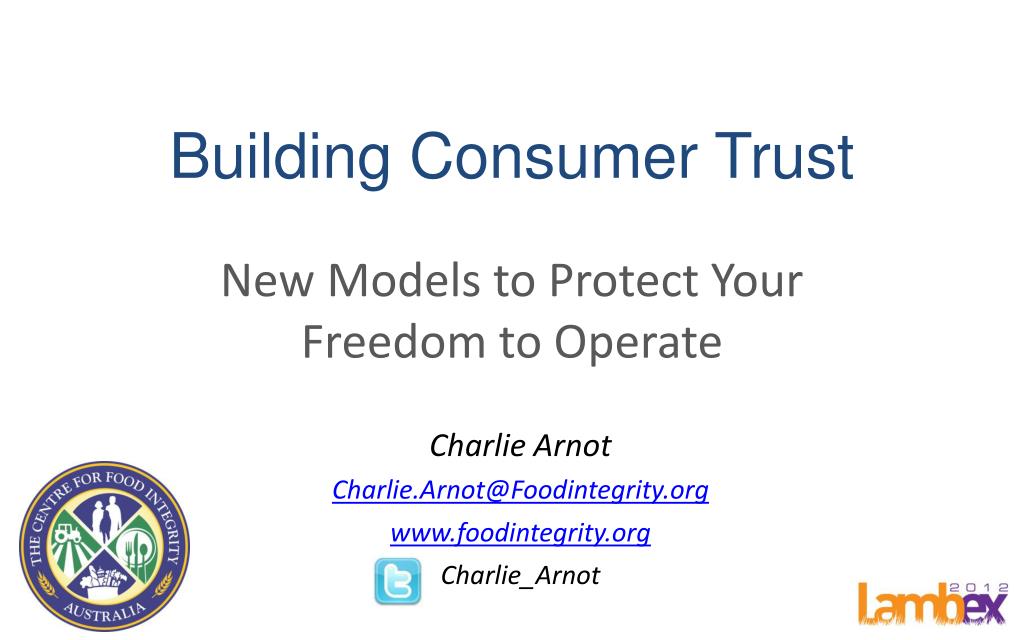 Building Consumer Trust

New Models to Protect Your Freedom to Operate

Charlie Arnot

Charlie.Arnot@Foodintegrity.org

www.foodintegrity.org

Charlie_Arnot

THE CENTRE FOR FOOD INTEGRITY

AUSTRALIA

lambex 2012